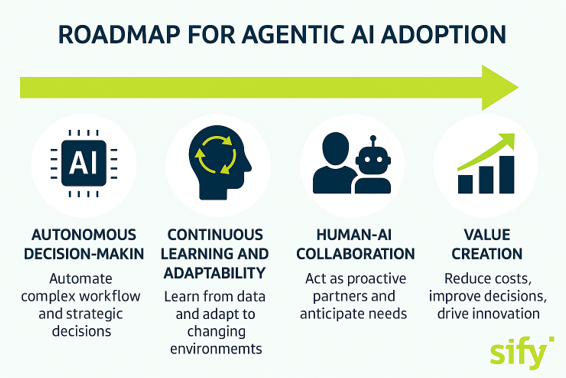 ROADMAP FOR AGENTIC AI ADOPTION

AI

AUTONOMOUS DECISION-MAKIN

Automate complex workflow and strategic decisions

CONTINUOUS LEARNING AND ADAPTABILITY

Learn from data and adapt to changing environmemts

HUMAN-AI COLLABORATION

Act as proactive partners and anticipate needs

VALUE CREATION

Reduce costs, improve decisions, drive innovation

sify